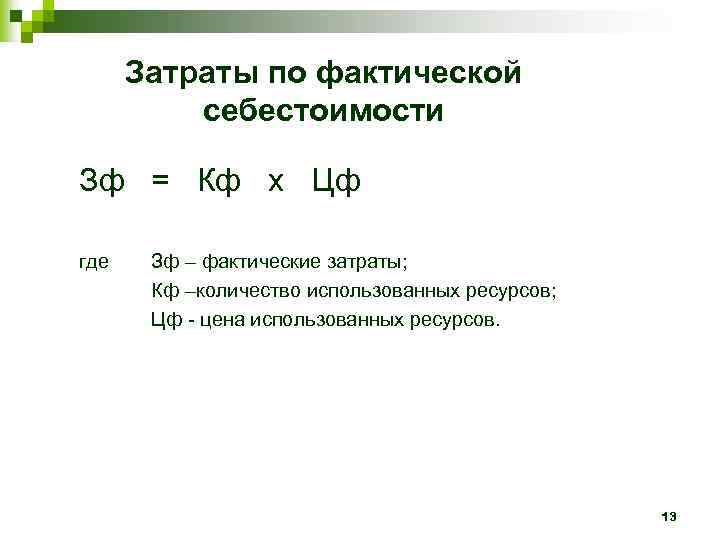 Затраты по фактической себестоимости

Зф = Кф х Цф

где Зф – фактические затраты;
Кф –количество использованных ресурсов;
Цф - цена использованных ресурсов.

13